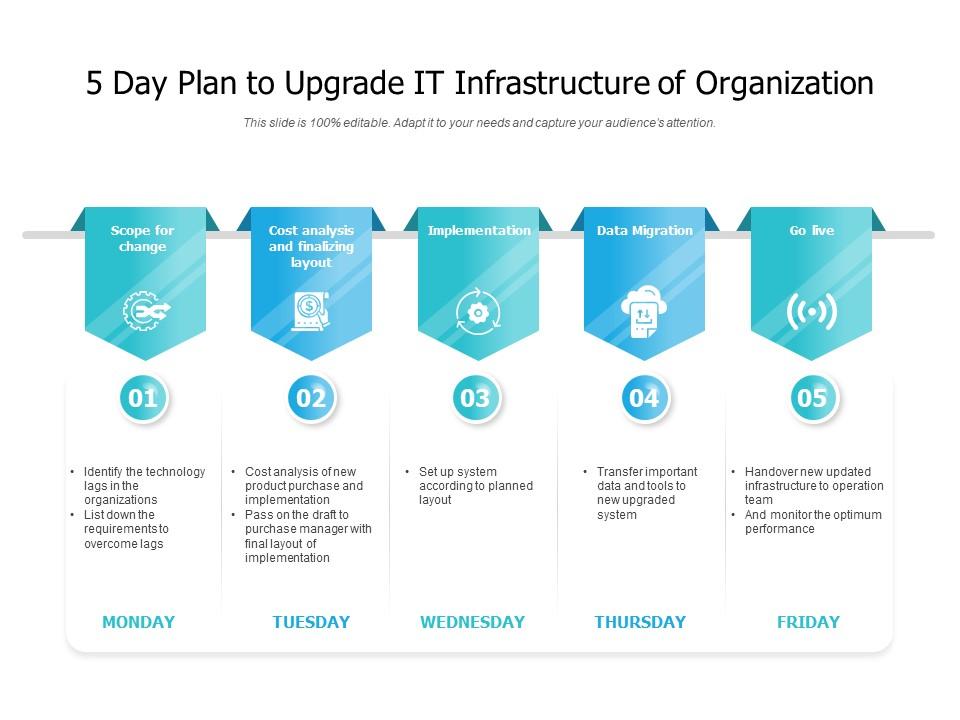 5 Day Plan to Upgrade IT Infrastructure of Organization

This slide is 100% editable. Adapt it to your needs and capture your audience's attention.

Scope for change

01

• Identify the technology lags in the organizations
• List down the requirements to overcome lags

MONDAY

Cost analysis and finalizing layout

02

• Cost analysis of new product purchase and implementation
• Pass on the draft to purchase manager with final layout of implementation

TUESDAY

Implementation

03

• Set up system according to planned layout

WEDNESDAY

Data Migration

04

• Transfer important data and tools to new upgraded system

THURSDAY

Go live

05

• Handover new updated infrastructure to operation team
• And monitor the optimum performance

FRIDAY